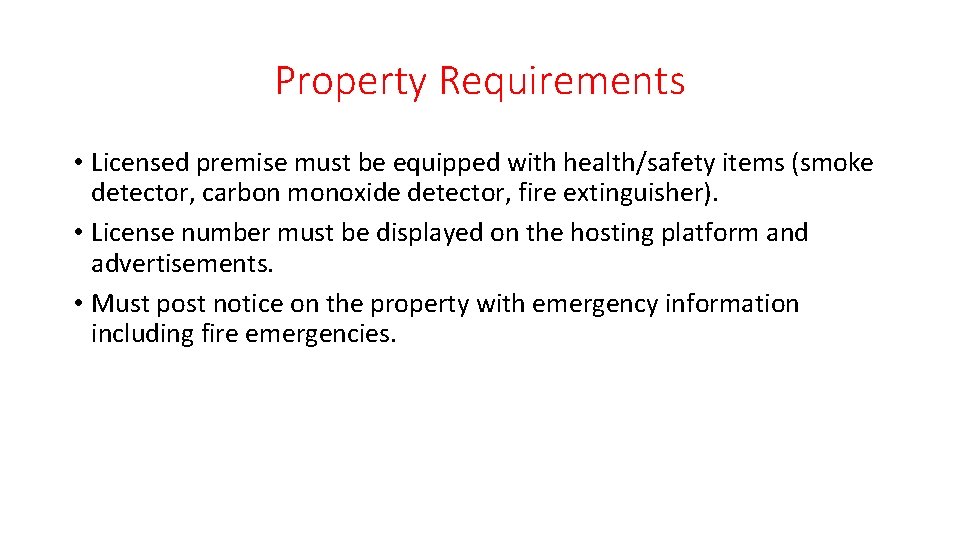 Property Requirements

• Licensed premise must be equipped with health/safety items (smoke detector, carbon monoxide detector, fire extinguisher).
• License number must be displayed on the hosting platform and advertisements.
• Must post notice on the property with emergency information including fire emergencies.